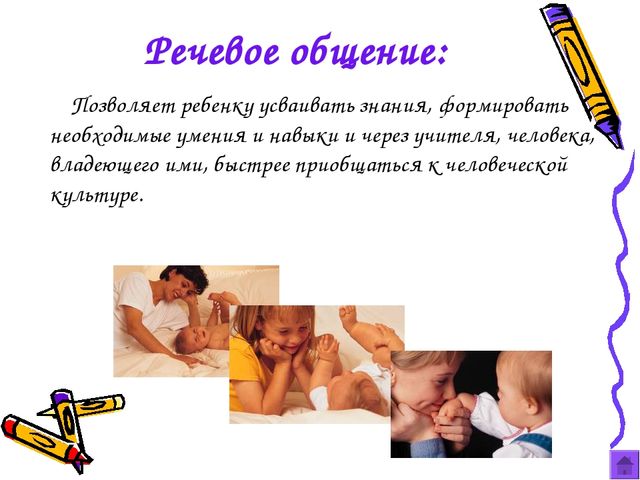 Речевое общение:

Позволяет ребенку усваивать знания, формировать необходимые умения и навыки и через учителя, человека, владеющего ими, быстрее приобщаться к человеческой культуре.